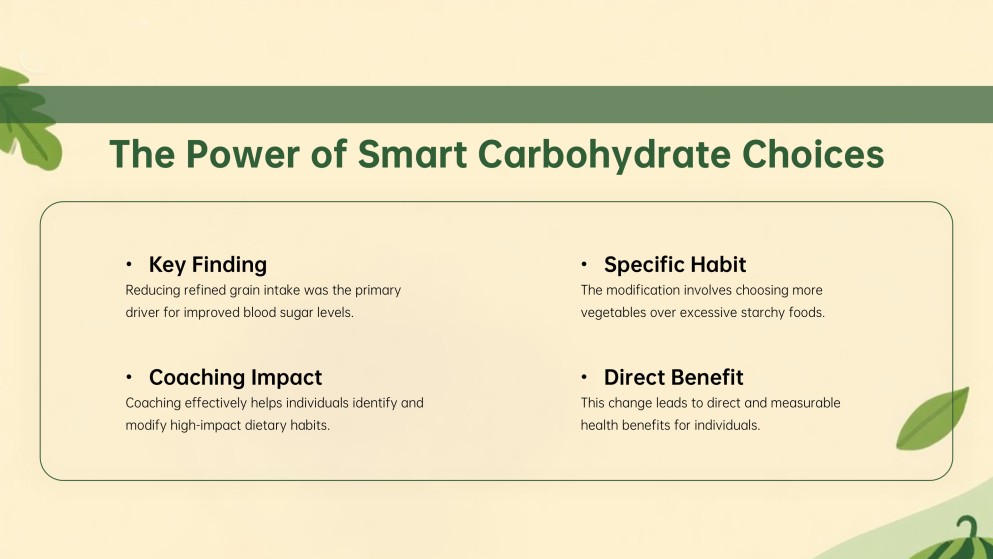 The Power of Smart Carbohydrate Choices

• Key Finding
Reducing refined grain intake was the primary driver for improved blood sugar levels.

• Coaching Impact
Coaching effectively helps individuals identify and modify high-impact dietary habits.

• Specific Habit
The modification involves choosing more vegetables over excessive starchy foods.

• Direct Benefit
This change leads to direct and measurable health benefits for individuals.